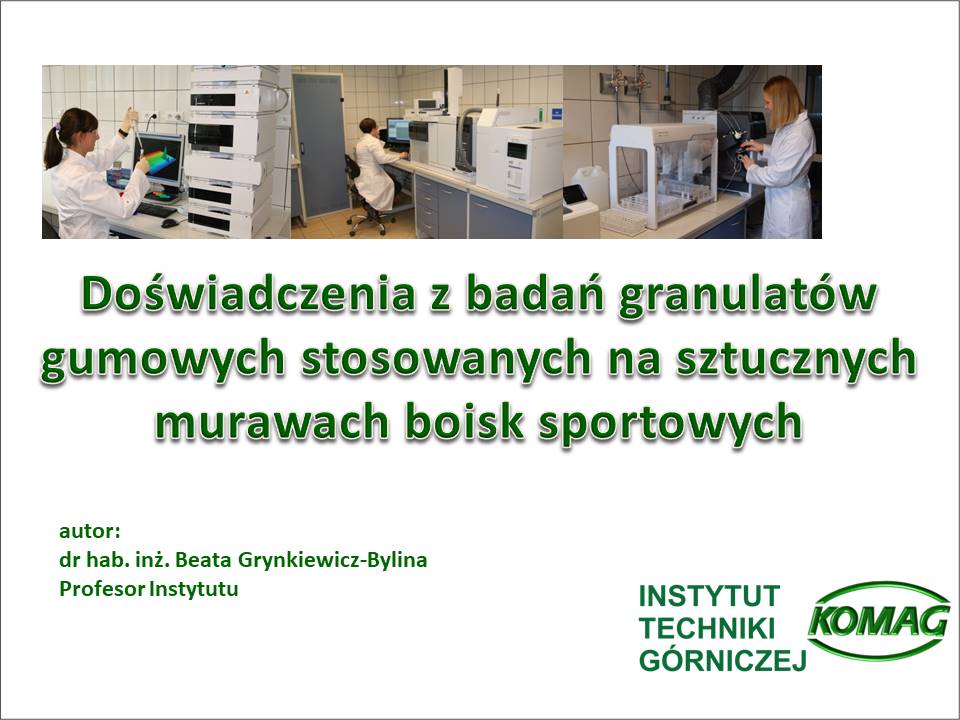 Doświadczenia z badań granulatów gumowych stosowanych na sztucznych murawach boisk sportowych

autor:
dr hab. inż. Beata Grynkiewicz-Bylina
Profesor Instytutu

INSTYTUT
TECHNIKI
GÓRNICZEJ

KOMAG